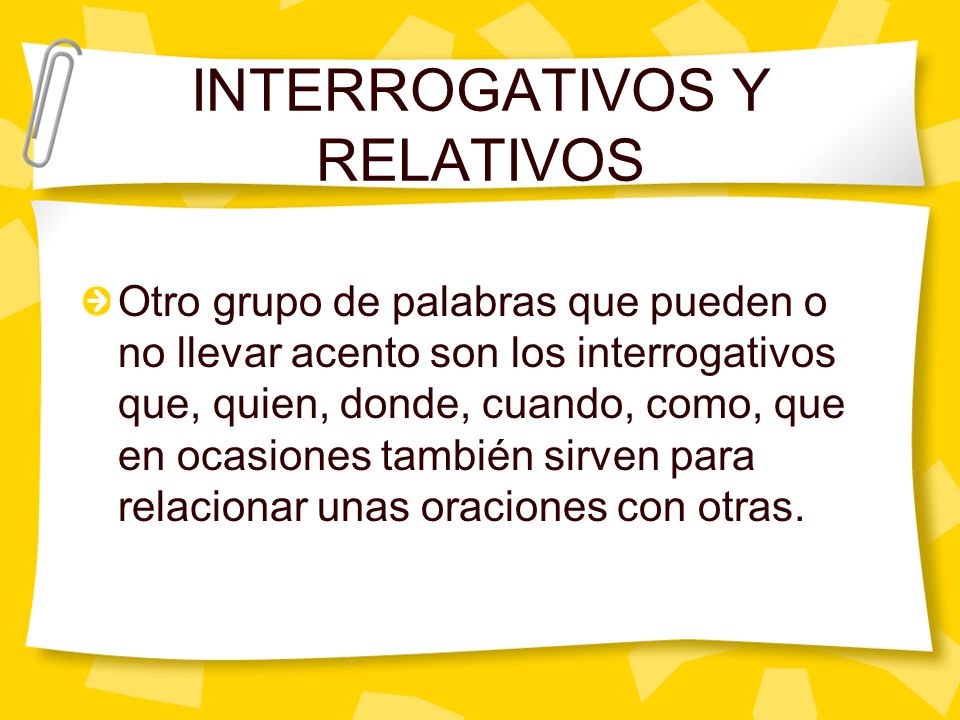 INTERROGATIVOS Y RELATIVOS

Otro grupo de palabras que pueden o no llevar acento son los interrogativos que, quien, donde, cuando, como, que en ocasiones también sirven para relacionar unas oraciones con otras.